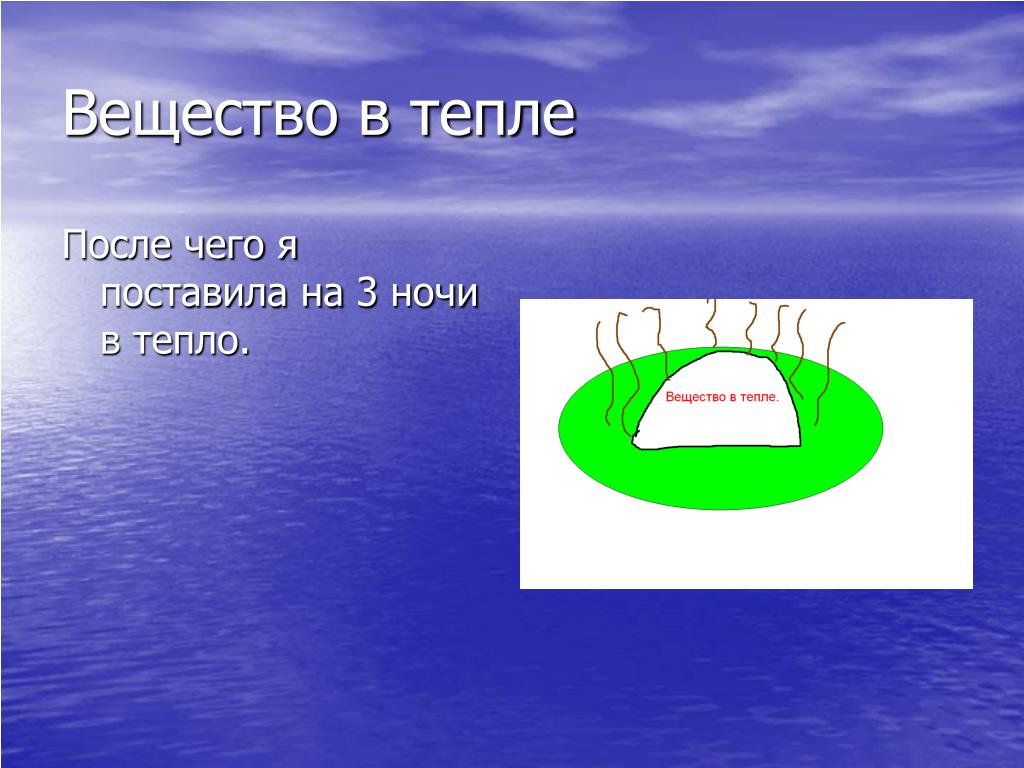 Вещество в тепле

После чего я поставила на 3 ночи в тепло.

Вещество в тепле.